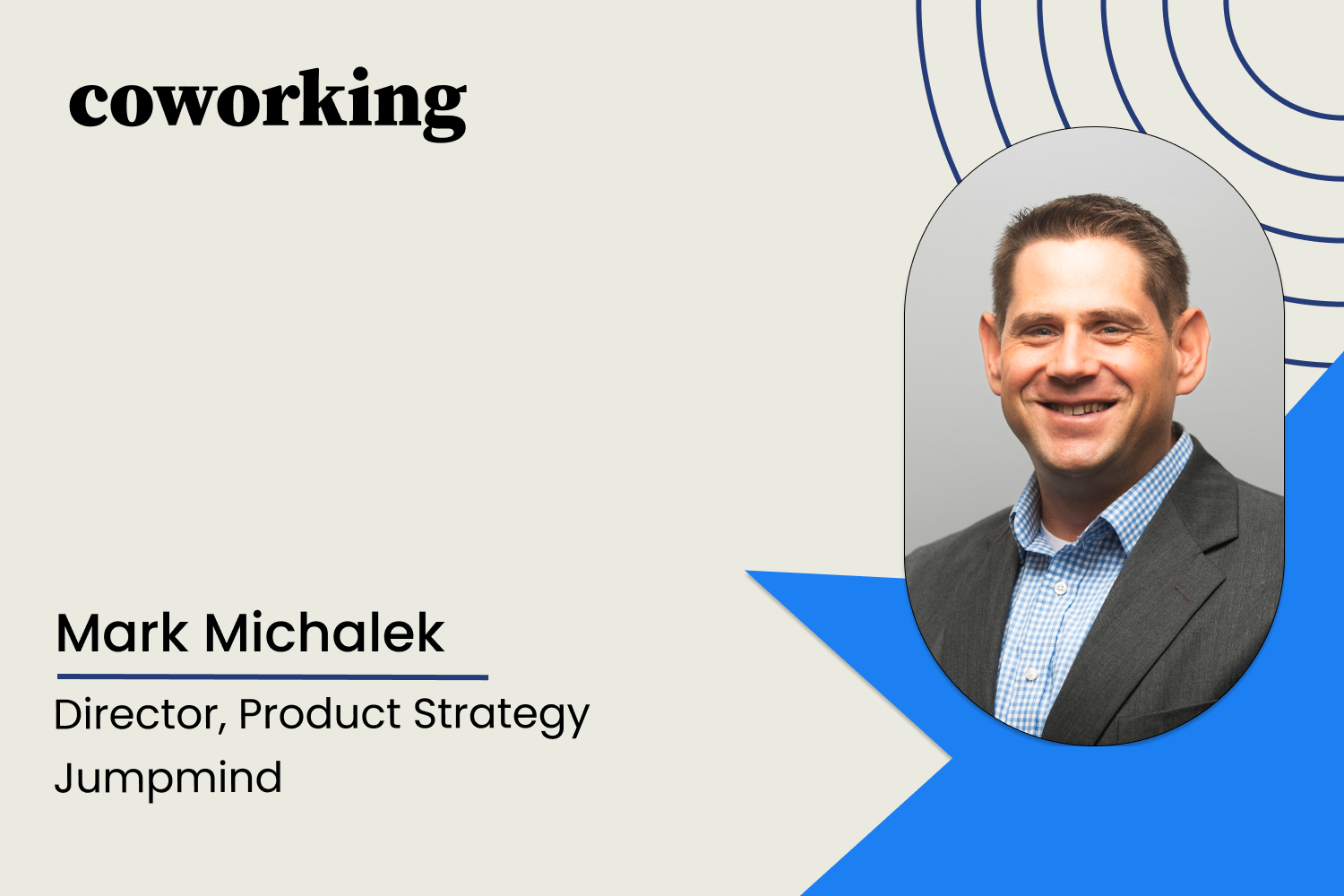 coworking

Mark Michalek

Director, Product Strategy

Jumpmind